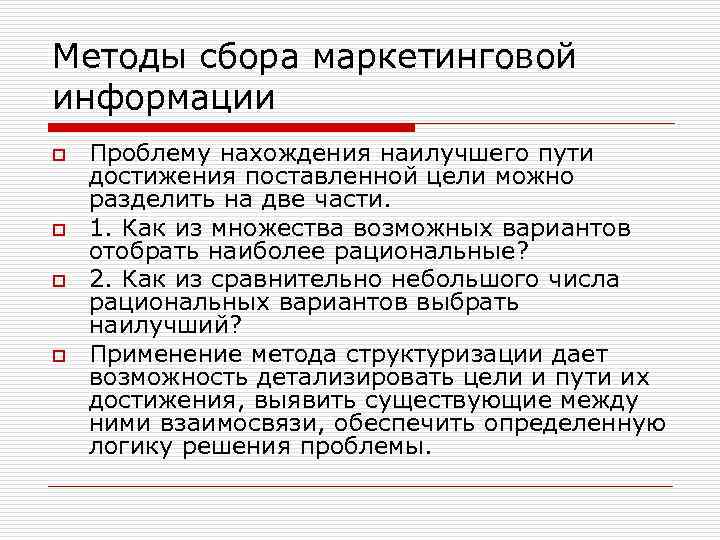 Методы сбора маркетинговой информации

Проблему нахождения наилучшего пути достижения поставленной цели можно разделить на две части.

1. Как из множества возможных вариантов отобрать наиболее рациональные?

2. Как из сравнительно небольшого числа рациональных вариантов выбрать наилучший?

Применение метода структуризации дает возможность детализировать цели и пути их достижения, выявить существующие между ними взаимосвязи, обеспечить определенную логику решения проблемы.